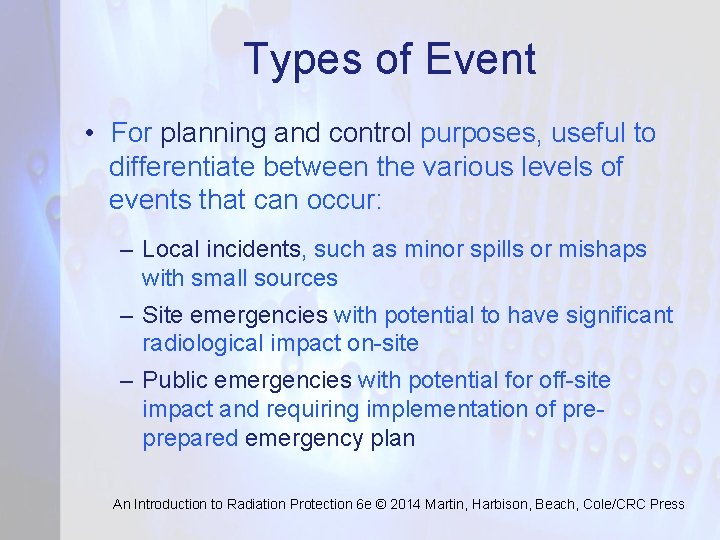 Types of Event

• For planning and control purposes, useful to differentiate between the various levels of events that can occur:

– Local incidents, such as minor spills or mishaps with small sources

– Site emergencies with potential to have significant radiological impact on-site

– Public emergencies with potential for off-site impact and requiring implementation of pre-prepared emergency plan

An Introduction to Radiation Protection 6e © 2014 Martin, Harbison, Beach, Cole/CRC Press